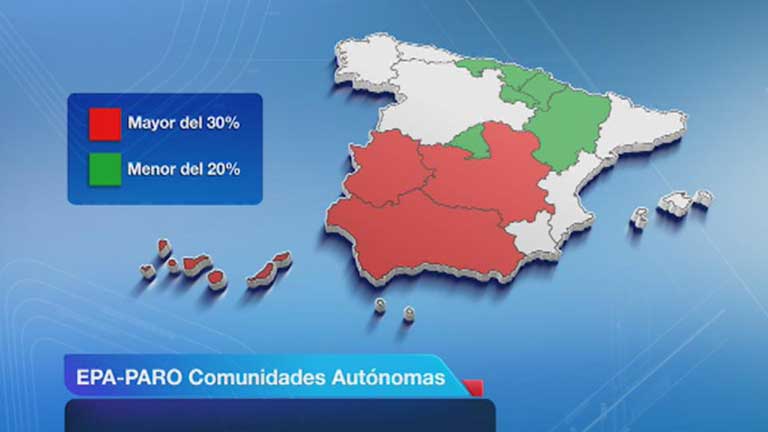 Mayor del 30%

Menor del 20%

EPA-PARO Comunidades Autónomas